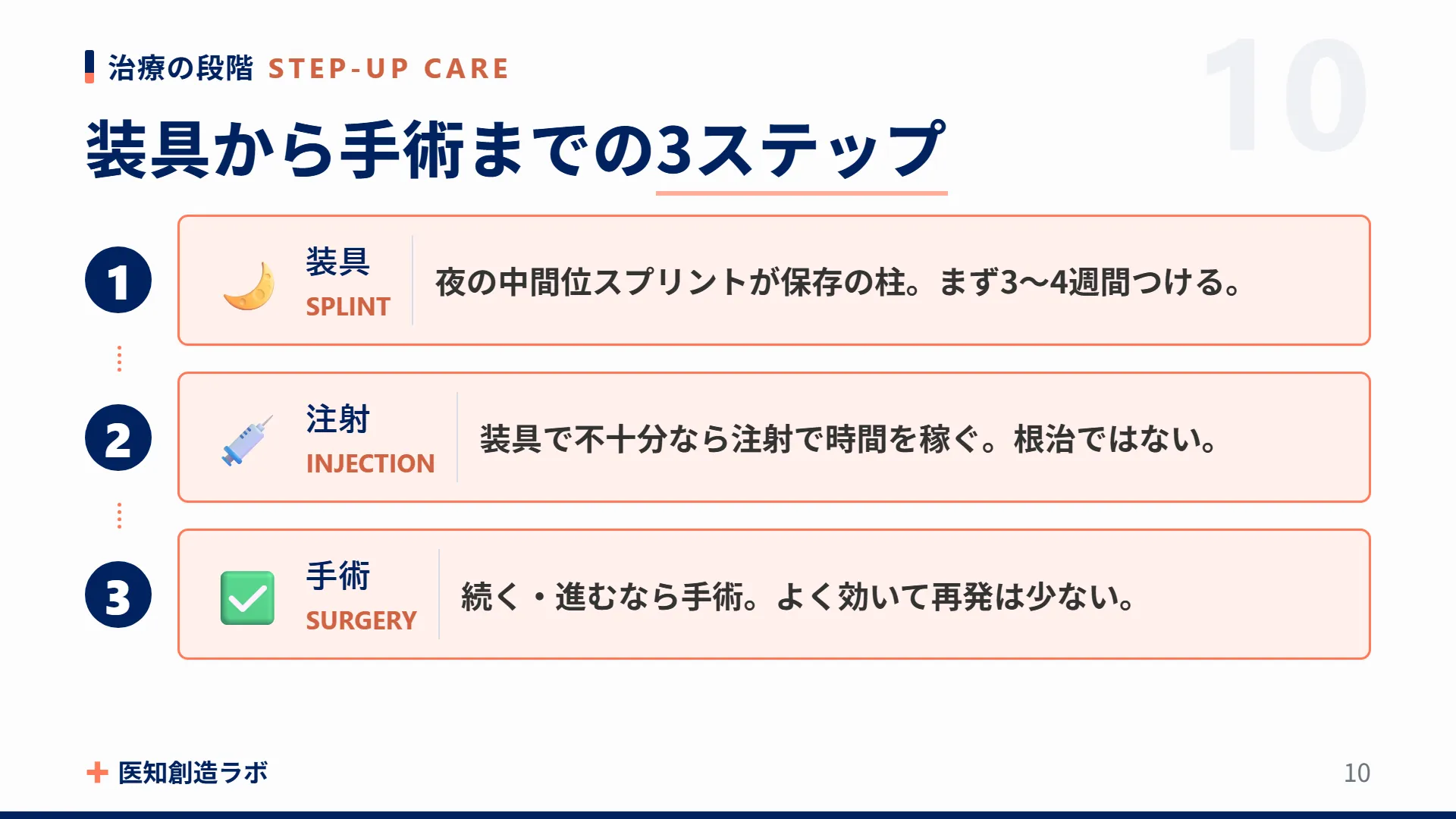 治療の段階 STEP-UP CARE

10

装具から手術までの3ステップ

1

装具
SPLINT

夜の中間位スプリントが保存の柱。まず3〜4週間つける。

2

注射
INJECTION

装具で不十分なら注射で時間を稼ぐ。根治ではない。

3

手術
SURGERY

続く・進むなら手術。よく効いて再発は少ない。

医知創造ラボ

10